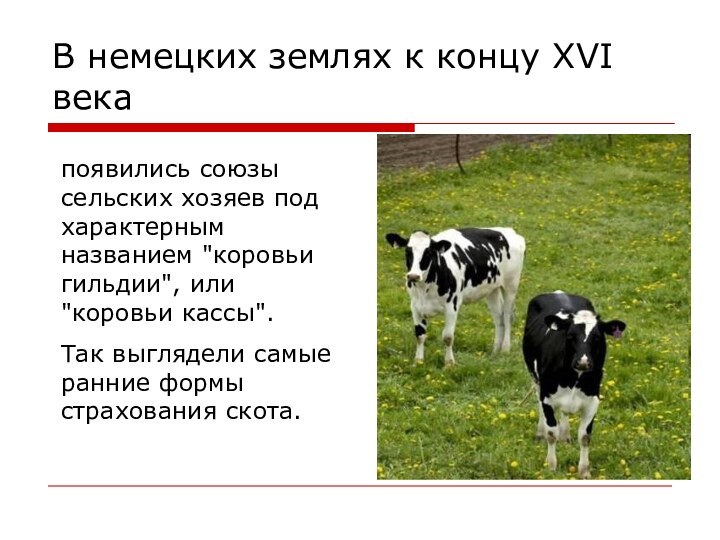 В немецких землях к концу XVI века

появились союзы сельских хозяев под характерным названием "коровьи гильдии", или "коровьи кассы".

Так выглядели самые ранние формы страхования скота.